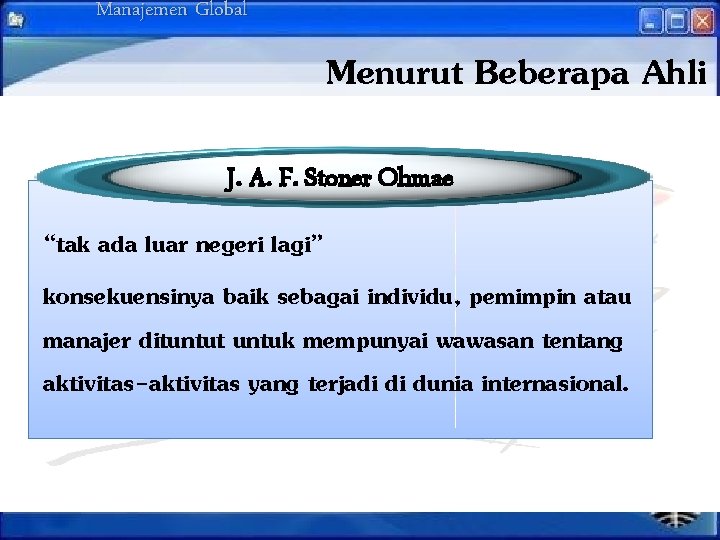 Manajemen Global

Menurut Beberapa Ahli

J. A. F. Stoner Ohmae

“tak ada luar negeri lagi”

konsekuensinya baik sebagai individu, pemimpin atau manajer dituntut untuk mempunyai wawasan tentang aktivitas-aktivitas yang terjadi di dunia internasional.